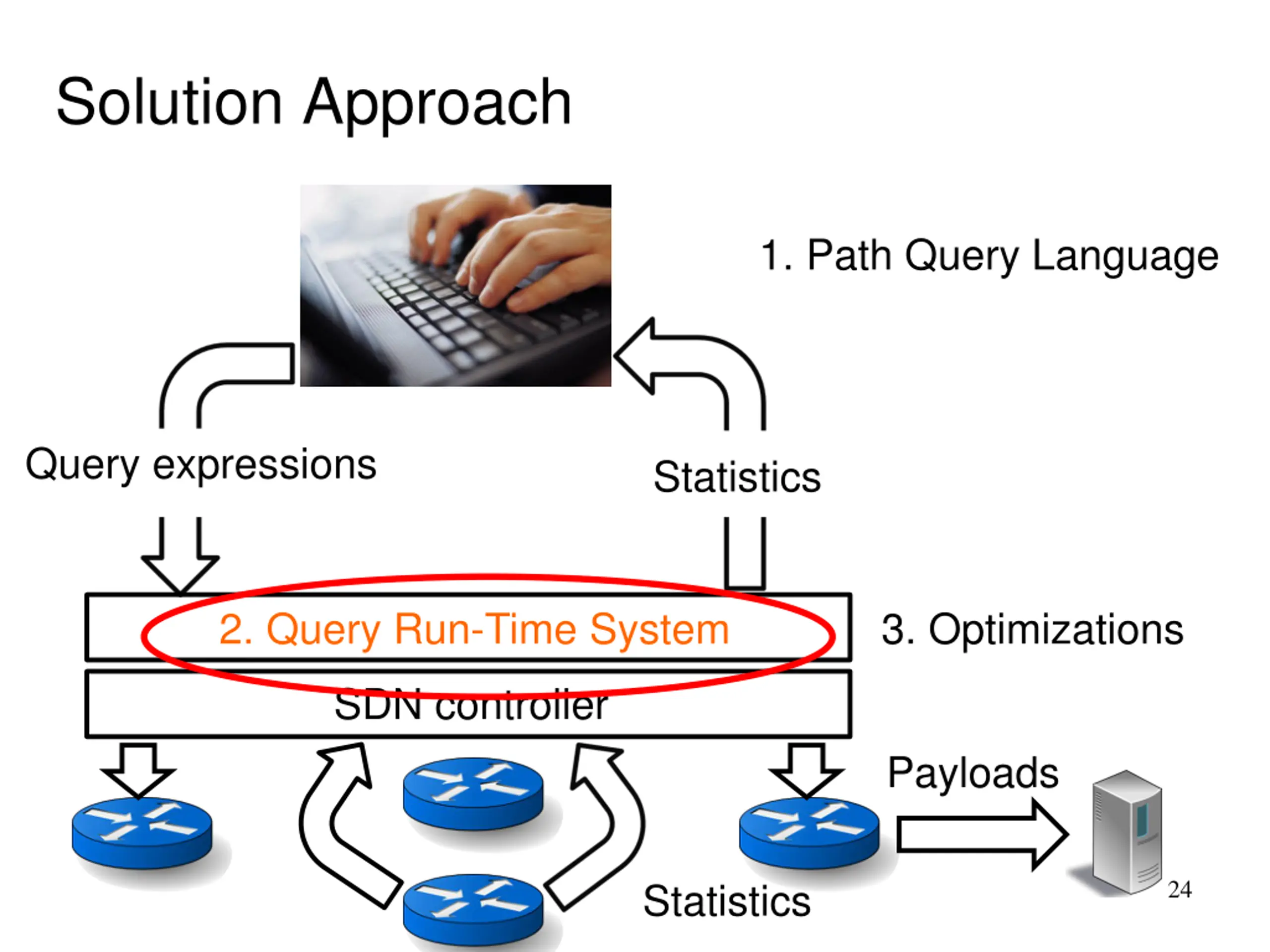 Solution Approach

1. Path Query Language

Query expressions

Statistics

2. Query Run-Time System

3. Optimizations

SDN controller

Payloads

Statistics

24